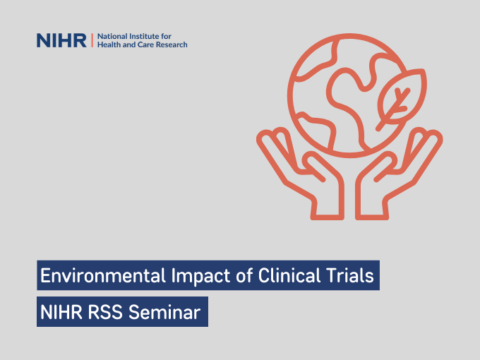 NIHR | National Institute for Health and Care Research

Environmental Impact of Clinical Trials

NIHR RSS Seminar